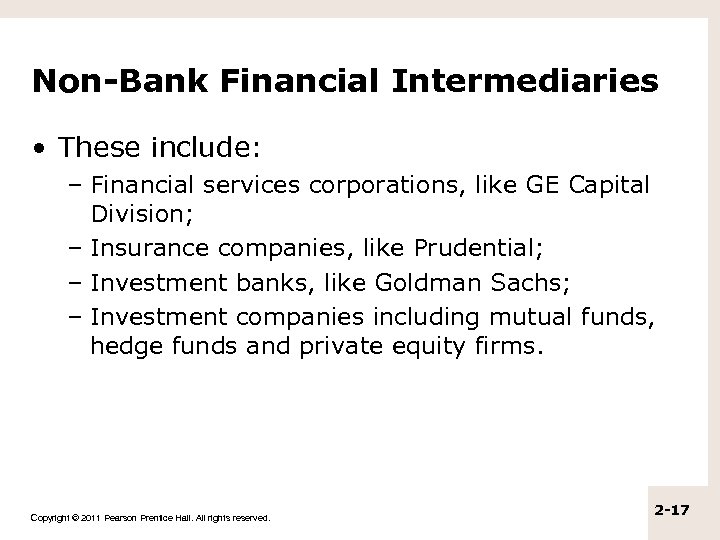 Non-Bank Financial Intermediaries

• These include:
– Financial services corporations, like GE Capital Division;
– Insurance companies, like Prudential;
– Investment banks, like Goldman Sachs;
– Investment companies including mutual funds, hedge funds and private equity firms.

Copyright © 2011 Pearson Prentice Hall. All rights reserved.

2-17